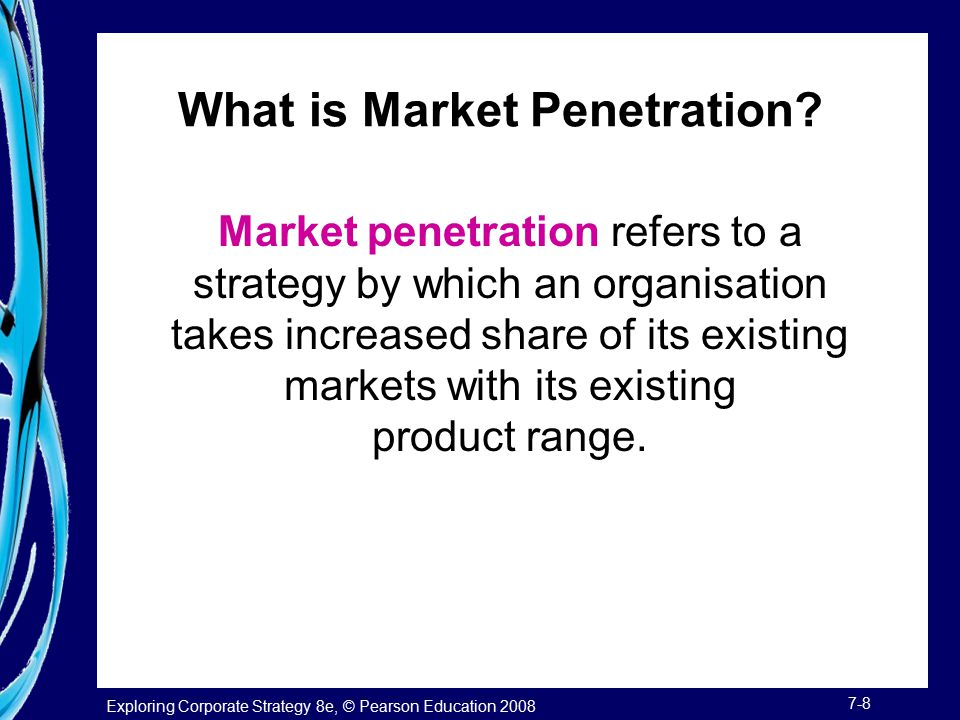 What is Market Penetration?

Market penetration refers to a strategy by which an organisation takes increased share of its existing markets with its existing product range.

Exploring Corporate Strategy 8e, © Pearson Education 2008

7-8